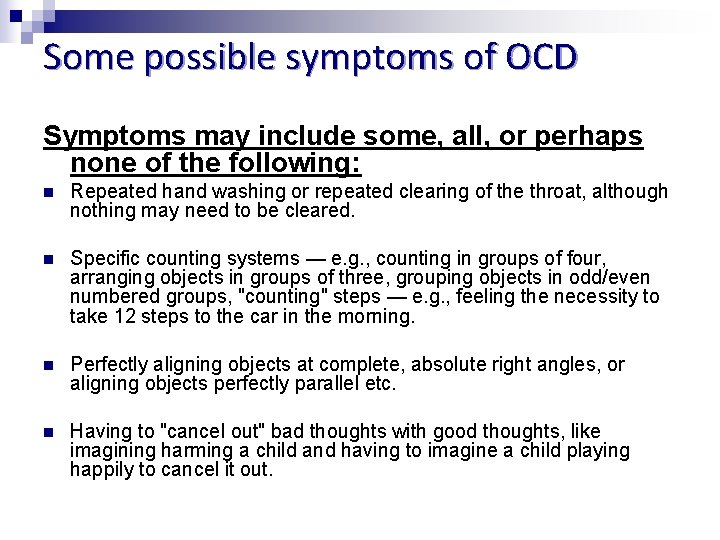 Some possible symptoms of OCD

Symptoms may include some, all, or perhaps none of the following:

- Repeated hand washing or repeated clearing of the throat, although nothing may need to be cleared.

- Specific counting systems — e.g., counting in groups of four, arranging objects in groups of three, grouping objects in odd/even numbered groups, "counting" steps — e.g., feeling the necessity to take 12 steps to the car in the morning.

- Perfectly aligning objects at complete, absolute right angles, or aligning objects perfectly parallel etc.

- Having to "cancel out" bad thoughts with good thoughts, like imagining harming a child and having to imagine a child playing happily to cancel it out.